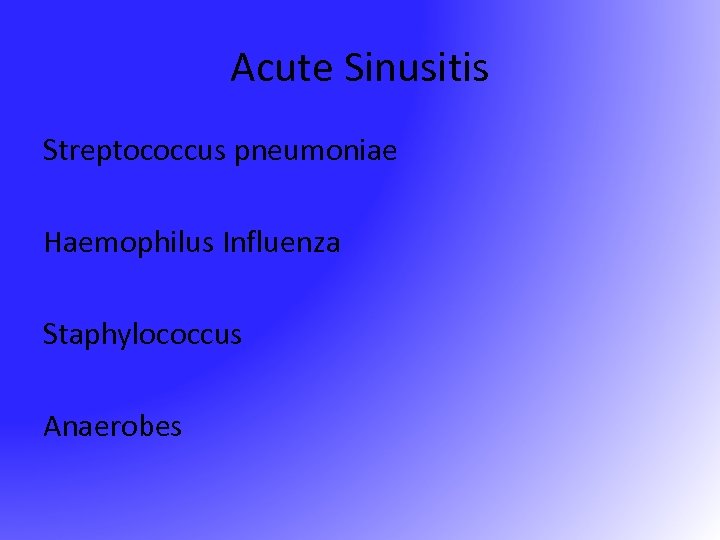 Acute Sinusitis

Streptococcus pneumoniae

Haemophilus Influenza

Staphylococcus

Anaerobes